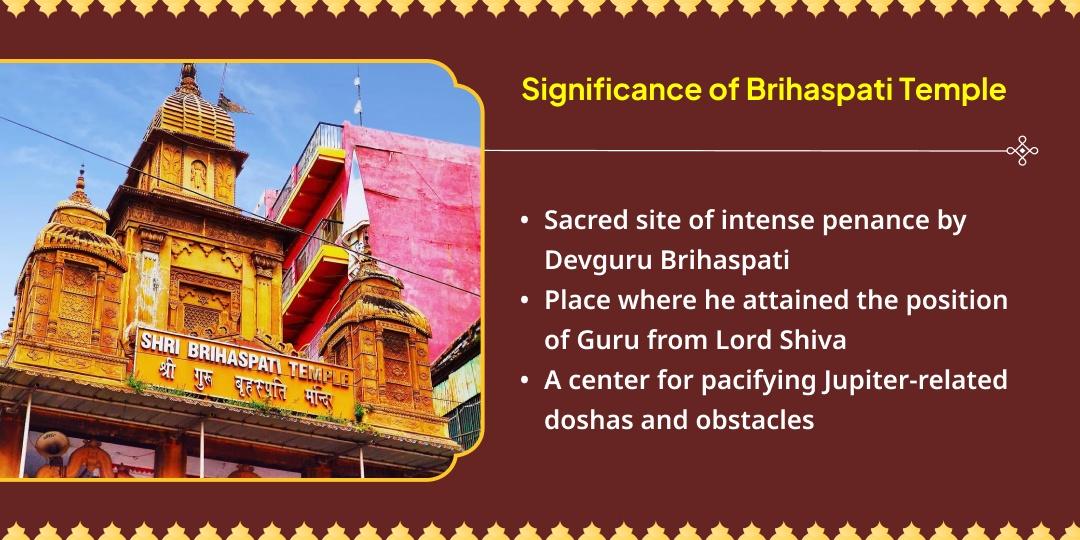 SHRI BRIHASPATI TEMPLE
श्री गुरु बृहस्पति मन्दिर

Significance of Brihaspati Temple

• Sacred site of intense penance by Devguru Brihaspati
• Place where he attained the position of Guru from Lord Shiva
• A center for pacifying Jupiter-related doshas and obstacles